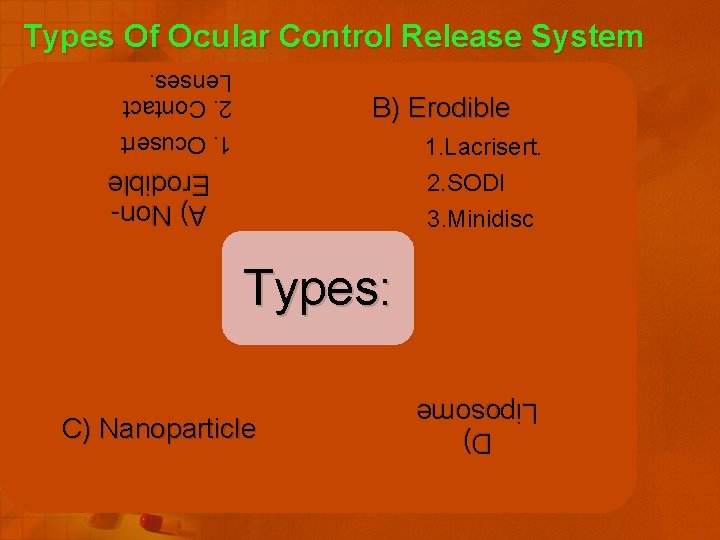 Types Of Ocular Control Release System

A) Non-Erodible

1. Ocusert

2. Contact Lenses.

B) Erodible

1.Lacrisert.

2.SODI

3.Minidisc

Types:

C) Nanoparticle

D) Liposome